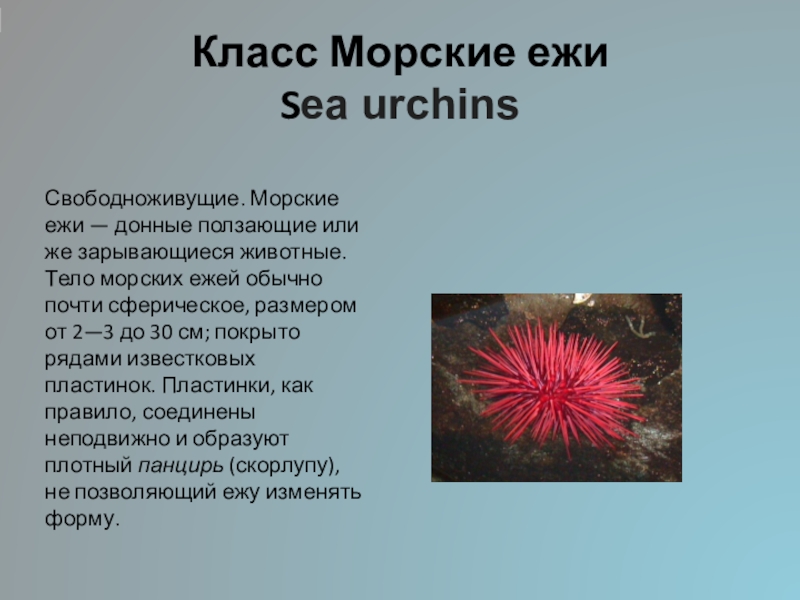 Класс Морские ежи
Sea urchins

Свободноживущие. Морские ежи — донные ползающие или же зарывающиеся животные. Тело морских ежей обычно почти сферическое, размером от 2—3 до 30 см; покрыто рядами известковых пластинок. Пластинки, как правило, соединены неподвижно и образуют плотный панцирь (скорлупу), не позволяющий ежу изменять форму.